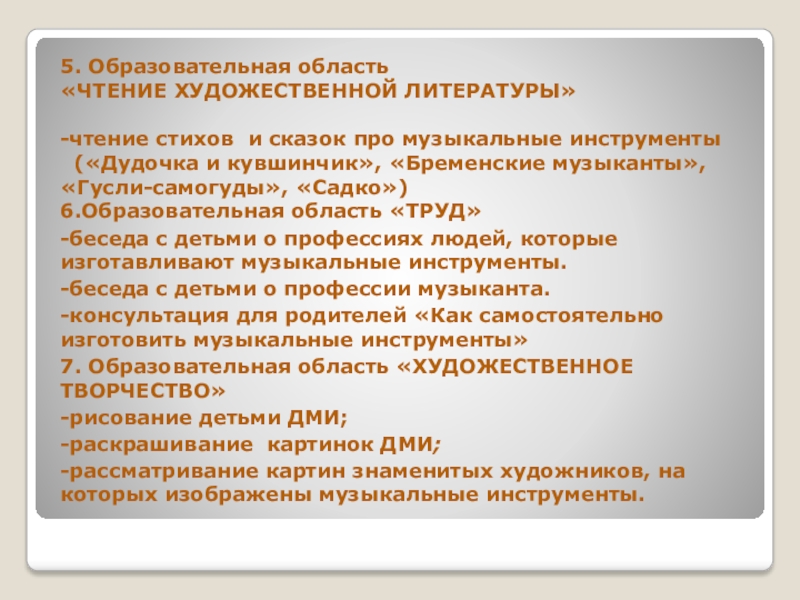 5. Образовательная область
«ЧТЕНИЕ ХУДОЖЕСТВЕННОЙ ЛИТЕРАТУРЫ»

-чтение стихов и сказок про музыкальные инструменты («Дудочка и кувшинчик», «Бременские музыканты», «Гусли-самогуды», «Садко»)
6.Образовательная область «ТРУД»
-беседа с детьми о профессиях людей, которые изготавливают музыкальные инструменты.
-беседа с детьми о профессии музыканта.
-консультация для родителей «Как самостоятельно изготовить музыкальные инструменты»
7. Образовательная область «ХУДОЖЕСТВЕННОЕ ТВОРЧЕСТВО»
-рисование детьми ДМИ;
-раскрашивание картинок ДМИ;
-рассматривание картин знаменитых художников, на которых изображены музыкальные инструменты.